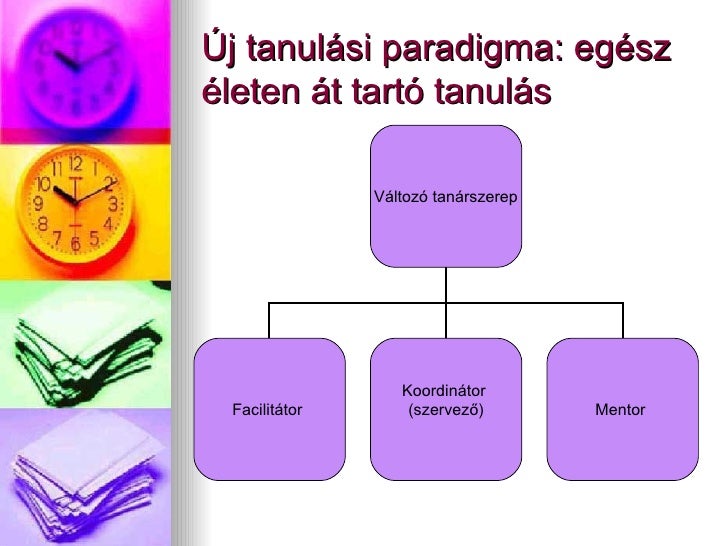 Új tanulási paradigma: egész életen át tartó tanulás

Változó tanárszerep

Facilitátor

Koordinátor (szervező)

Mentor